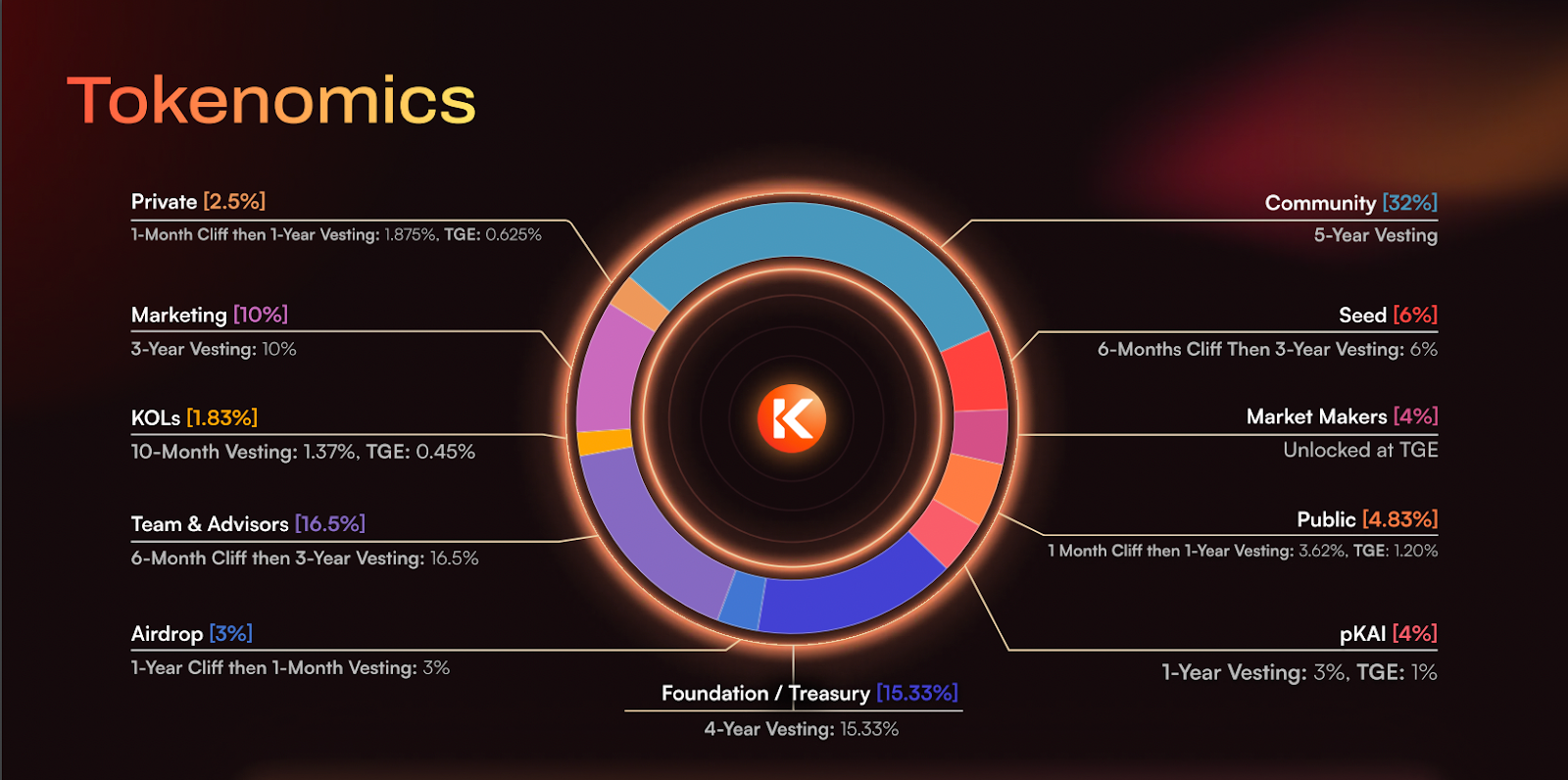 Tokenomics

Private [2.5%]
1-Month Cliff then 1-Year Vesting: 1.875%, TGE: 0.625%

Marketing [10%]
3-Year Vesting: 10%

KOLs [1.83%]
10-Month Vesting: 1.37%, TGE: 0.45%

Team & Advisors [16.5%]
6-Month Cliff then 3-Year Vesting: 16.5%

Airdrop [3%]
1-Year Cliff then 1-Month Vesting: 3%

Foundation / Treasury [15.33%]
4-Year Vesting: 15.33%

Community [32%]
5-Year Vesting

Seed [6%]
6-Months Cliff Then 3-Year Vesting: 6%

Market Makers [4%]
Unlocked at TGE

Public [4.83%]
1 Month Cliff then 1-Year Vesting: 3.62%, TGE: 1.20%

pKAI [4%]
1-Year Vesting: 3%, TGE: 1%